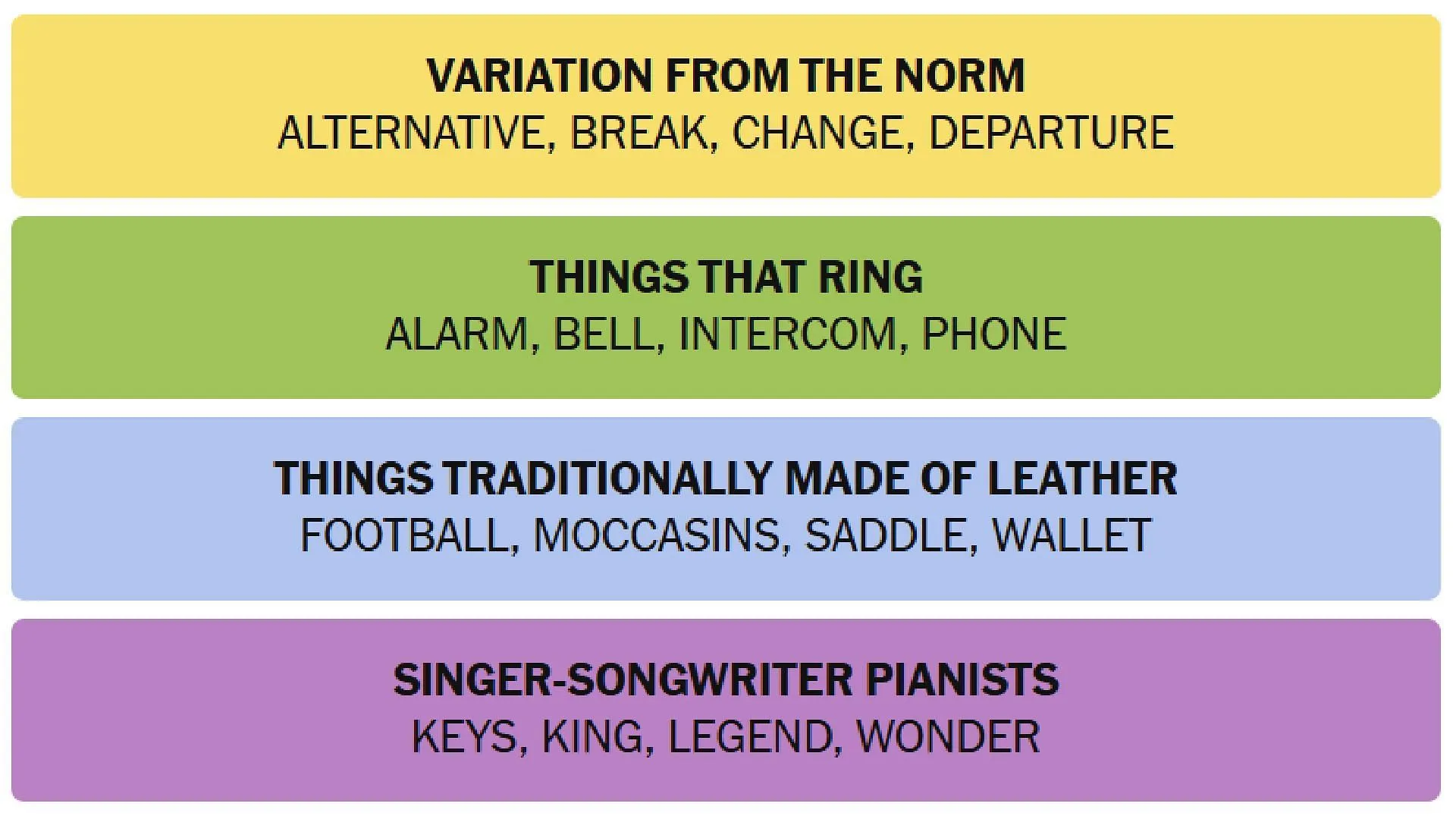 VARIATION FROM THE NORM
ALTERNATIVE, BREAK, CHANGE, DEPARTURE

THINGS THAT RING
ALARM, BELL, INTERCOM, PHONE

THINGS TRADITIONALLY MADE OF LEATHER
FOOTBALL, MOCCASINS, SADDLE, WALLET

SINGER-SONGWRITER PIANISTS
KEYS, KING, LEGEND, WONDER